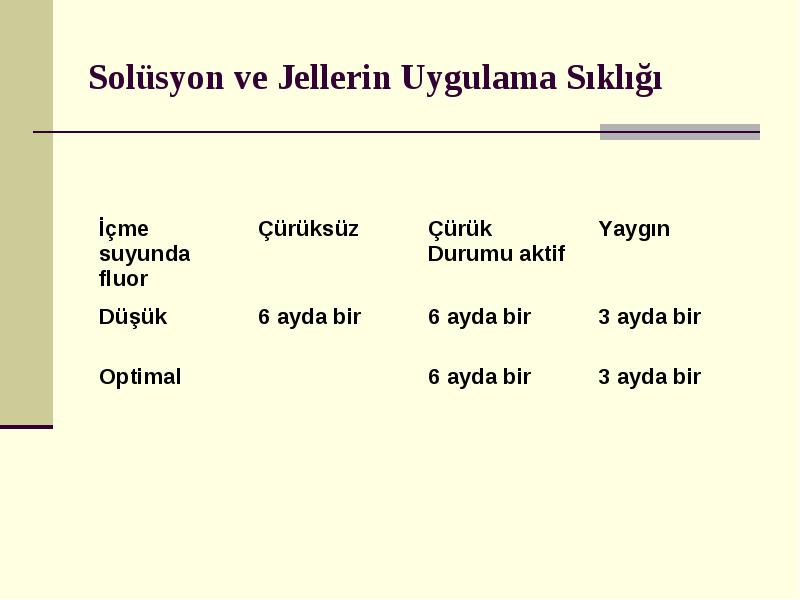 Solüsyon ve Jellerin Uygulama Sıklığı

| İçme suyunda fluor | Çürüksüz | Çürük Durumu aktif | Yaygın |
|---|---|---|---|
| Düşük | 6 ayda bir | 6 ayda bir | 3 ayda bir |
| Optimal | | 6 ayda bir | 3 ayda bir |